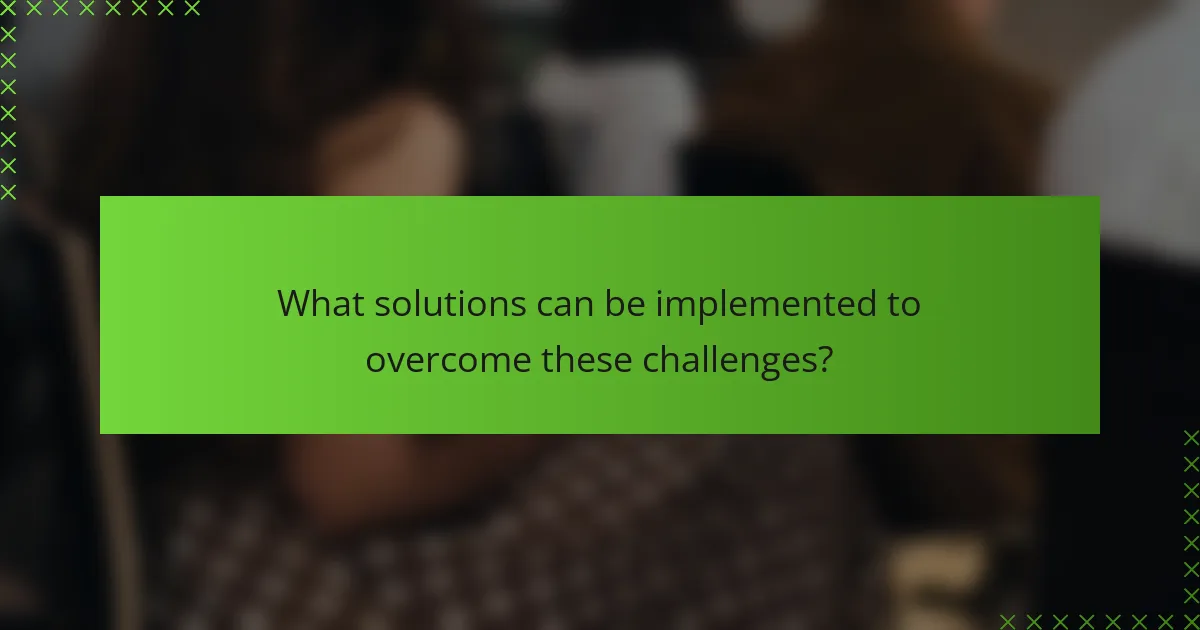 What solutions can be implemented to overcome these challenges?